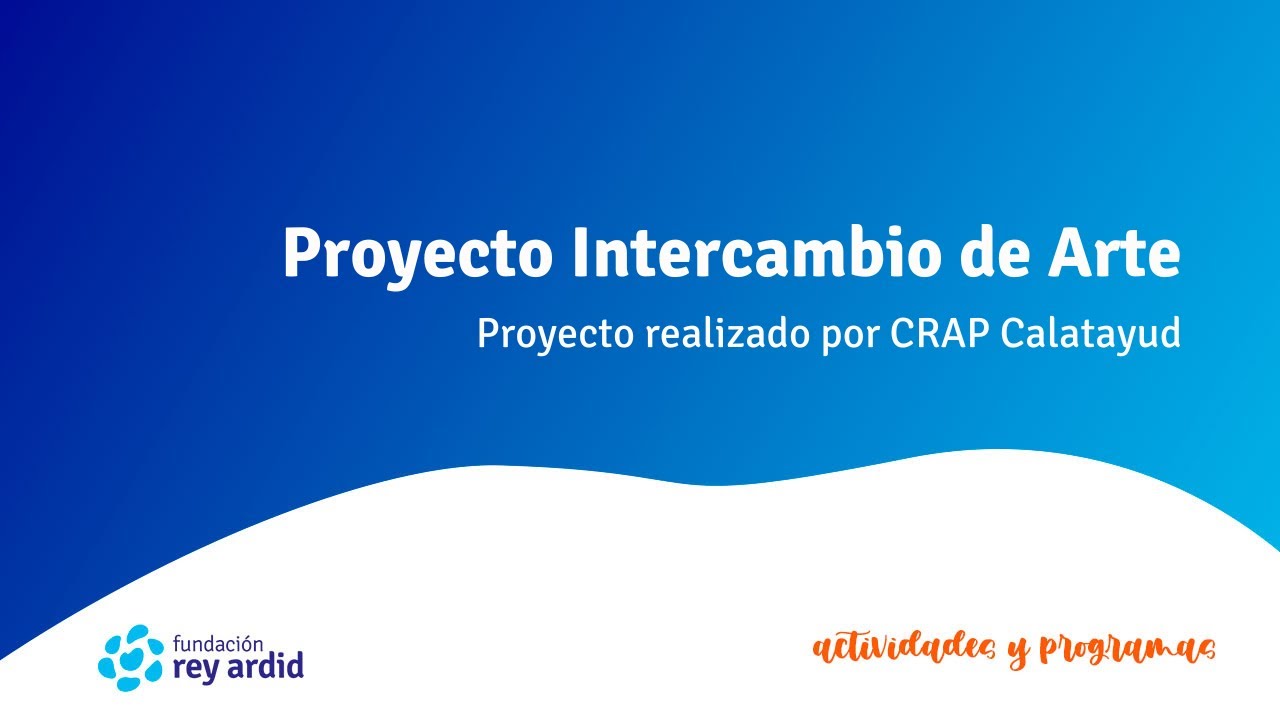 Proyecto Intercambio de Arte
Proyecto realizado por CRAP Calatayud

fundación
rey ardid

actividades y programas